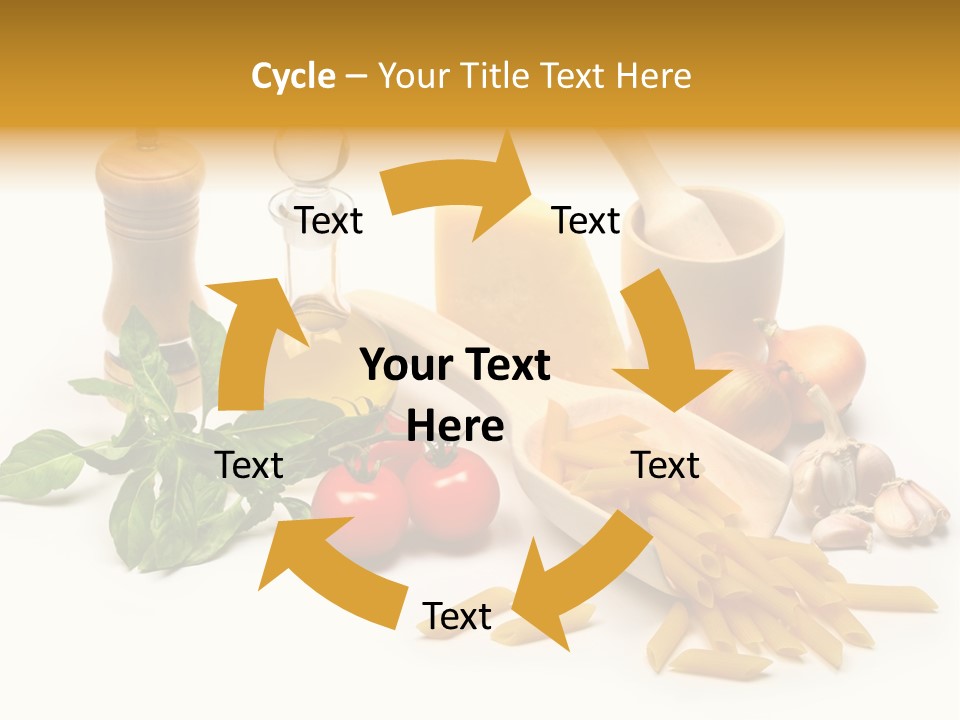 Cycle – Your Title Text Here

Text

Text

Your Text Here

Text

Text

Text